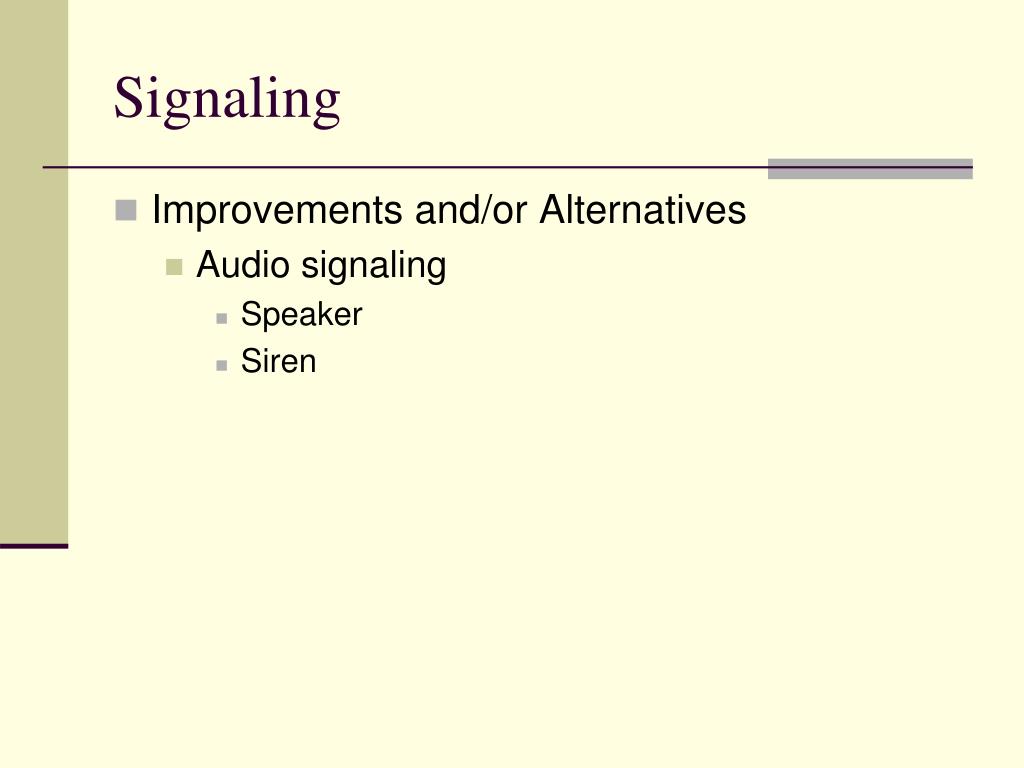 Signaling

Improvements and/or Alternatives
Audio signaling
Speaker
Siren